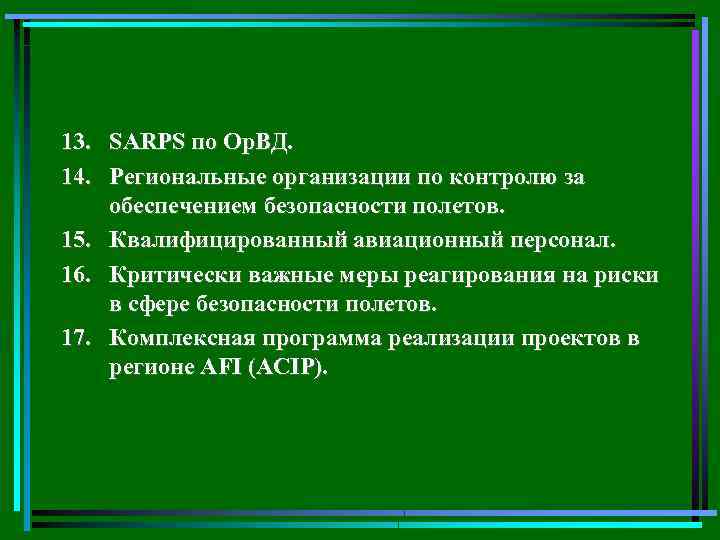 13. SARPS по ОрВД.

14. Региональные организации по контролю за обеспечением безопасности полетов.

15. Квалифицированный авиационный персонал.

16. Критически важные меры реагирования на риски в сфере безопасности полетов.

17. Комплексная программа реализации проектов в регионе AFI (ACIP).